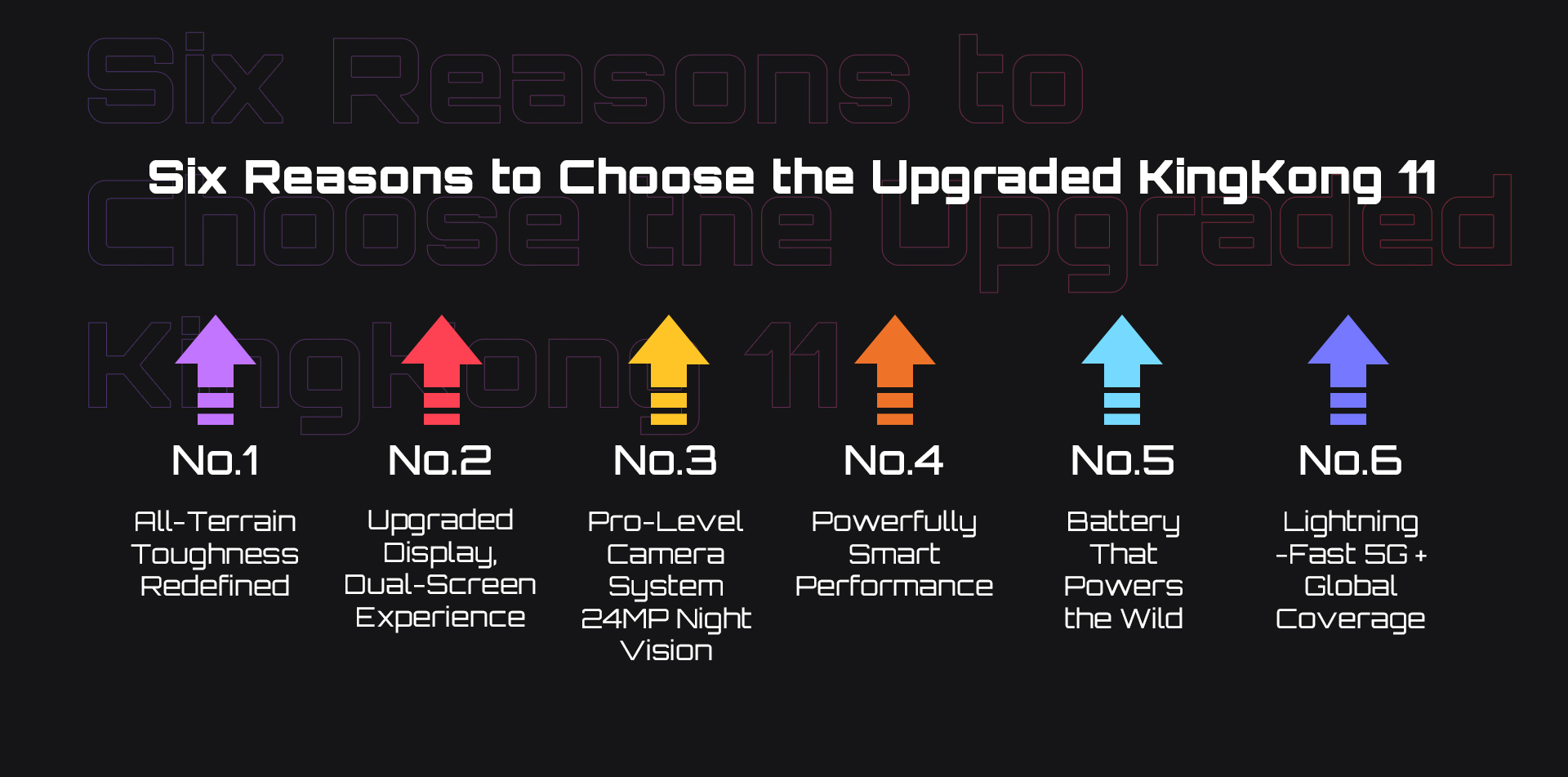 Six Reasons to Choose the Upgraded KingKong 11

Six Reasons to Choose the Upgraded KingKong 11

No.1

All-Terrain Toughness Redefined

No.2

Upgraded Display, Dual-Screen Experience

No.3

Pro-Level Camera System 24MP Night Vision

No.4

Powerfully Smart Performance

No.5

Battery That Powers the Wild

No.6

Lightning -Fast 5G + Global Coverage